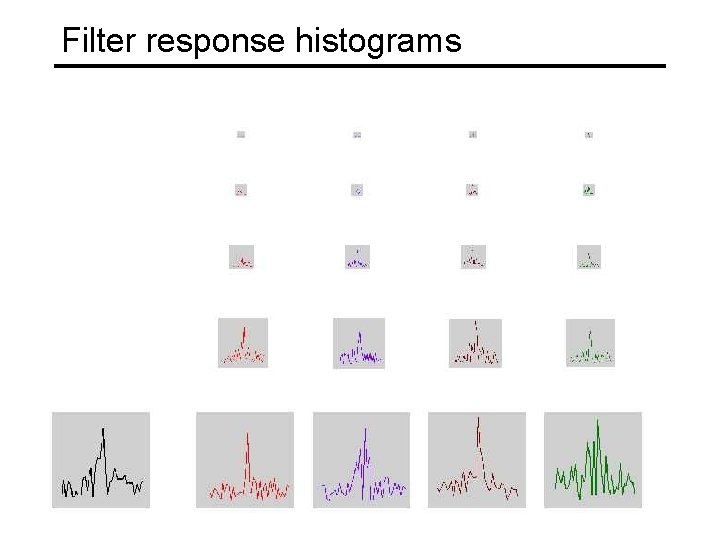 Filter response histograms